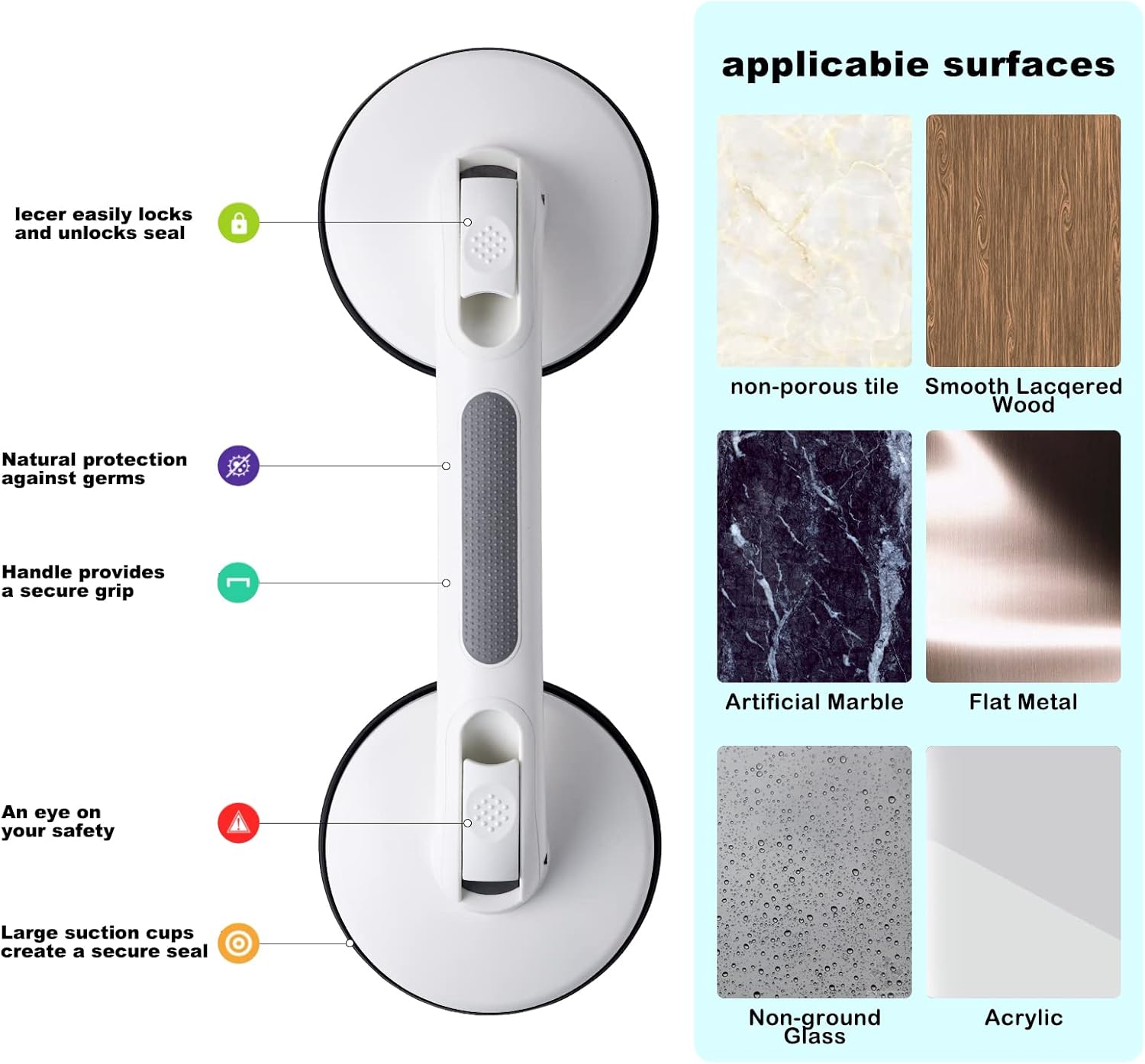 lecer easily locks and unlocks seal

Natural protection against germs

Handle provides a secure grip

An eye on your safety

Large suction cups create a secure seal

applicabie surfaces

non-porous tile

Smooth Lacqered Wood

Artificial Marble

Flat Metal

Non-ground Glass

Acrylic